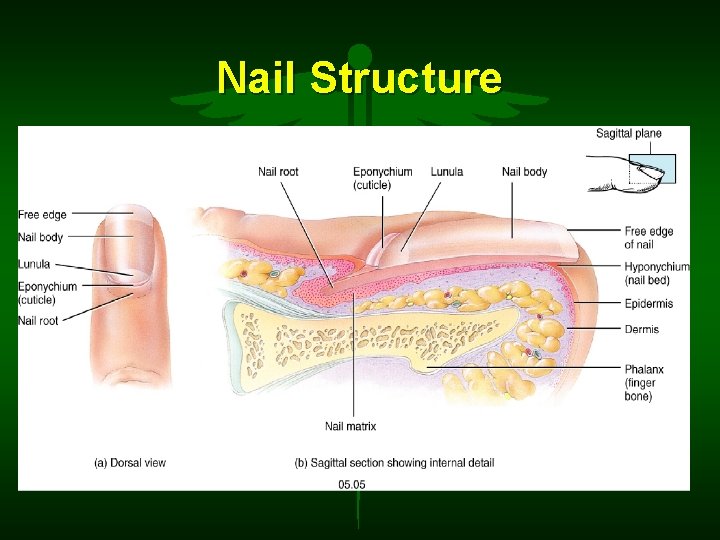 Nail Structure

Sagittal plane

Free edge
Nail body
Lunula
Eponychium (cuticle)
Nail root

Nail root
Eponychium (cuticle)
Lunula
Nail body
Free edge of nail
Hyponychium (nail bed)
Epidermis
Dermis
Phalanx (finger bone)
Nail matrix

(a) Dorsal view
(b) Sagittal section showing internal detail

05.05